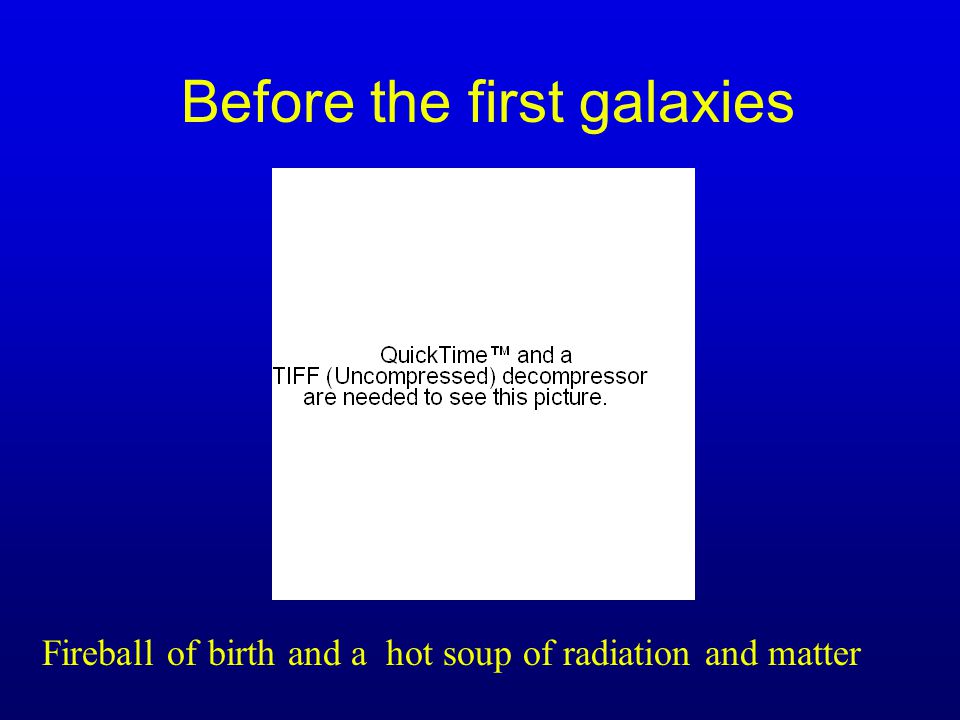 Before the first galaxies

QuickTime™ and a TIFF (Uncompressed) decompressor are needed to see this picture.

Fireball of birth and a hot soup of radiation and matter